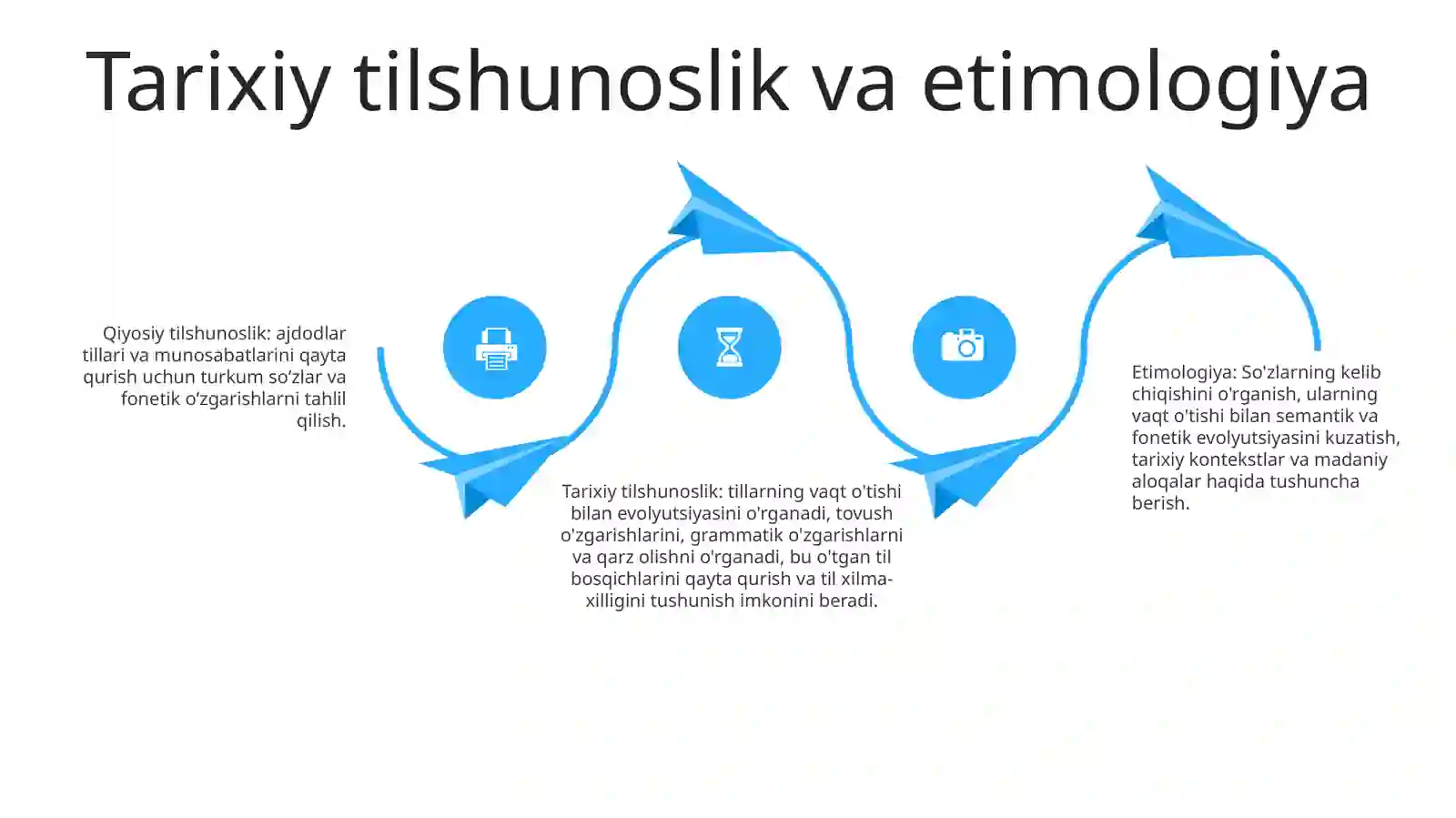 Tarixiy tilshunoslik va etimologiya

Qiyosiy tilshunoslik: ajdodlar tillari va munosabatlarini qayta qurish uchun turkum so‘zlar va fonetik o‘zgarishlarni tahlil qilish.

Tarixiy tilshunoslik: tillarning vaqt o'tishi bilan evolyutsiyasini o'rganadi, tovush o'zgarishlarini, grammatik o'zgarishlarni va qarz olishni o'rganadi, bu o'tgan til bosqichlarini qayta qurish va til xilma-xilligini tushunish imkonini beradi.

Etimologiya: So'zlarning kelib chiqishini o'rganish, ularning vaqt o'tishi bilan semantik va fonetik evolyutsiyasini kuzatish, tarixiy kontekstlar va madaniy aloqalar haqida tushuncha berish.